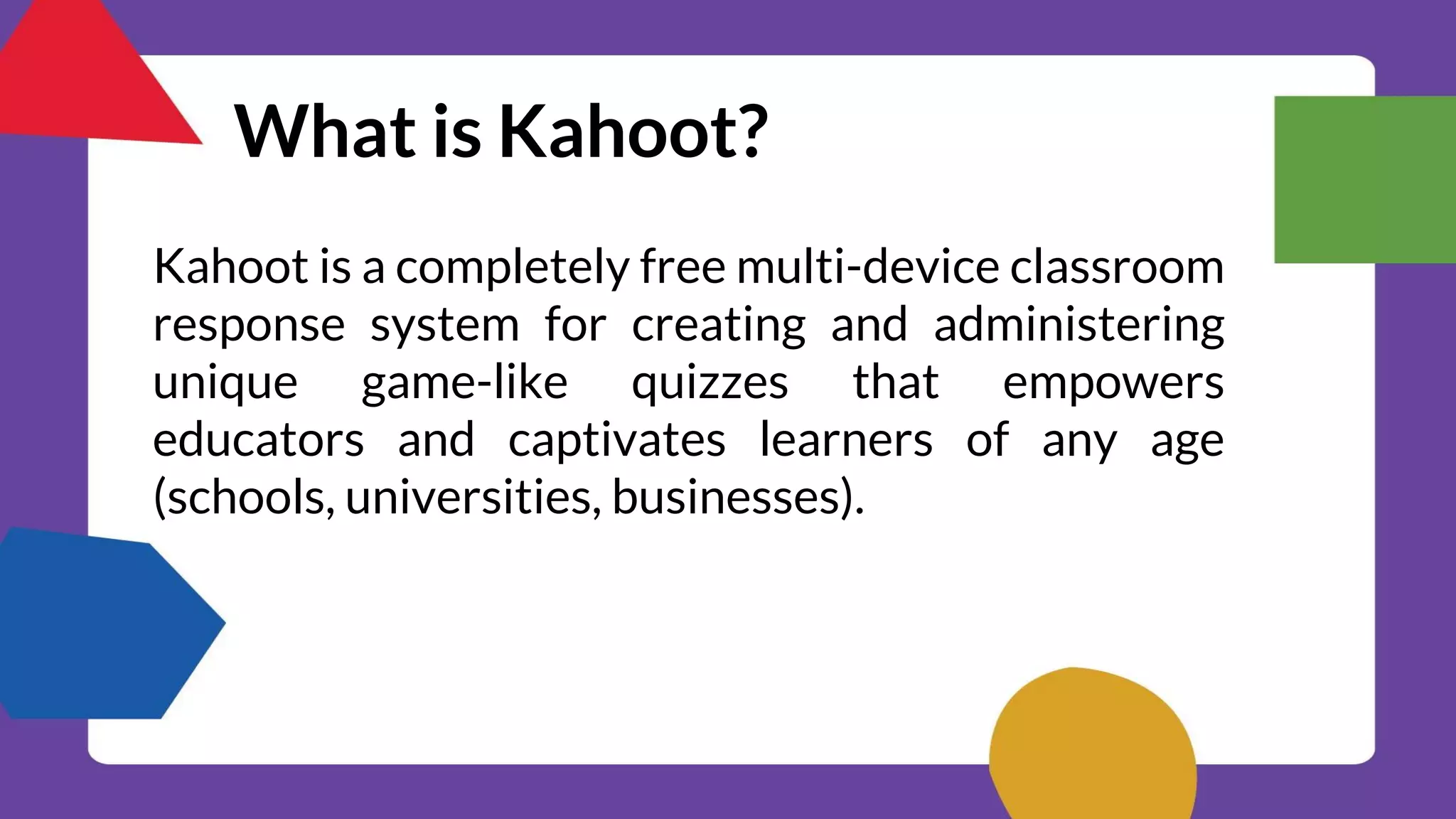 What is Kahoot?

Kahoot is a completely free multi-device classroom response system for creating and administering unique game-like quizzes that empowers educators and captivates learners of any age (schools, universities, businesses).